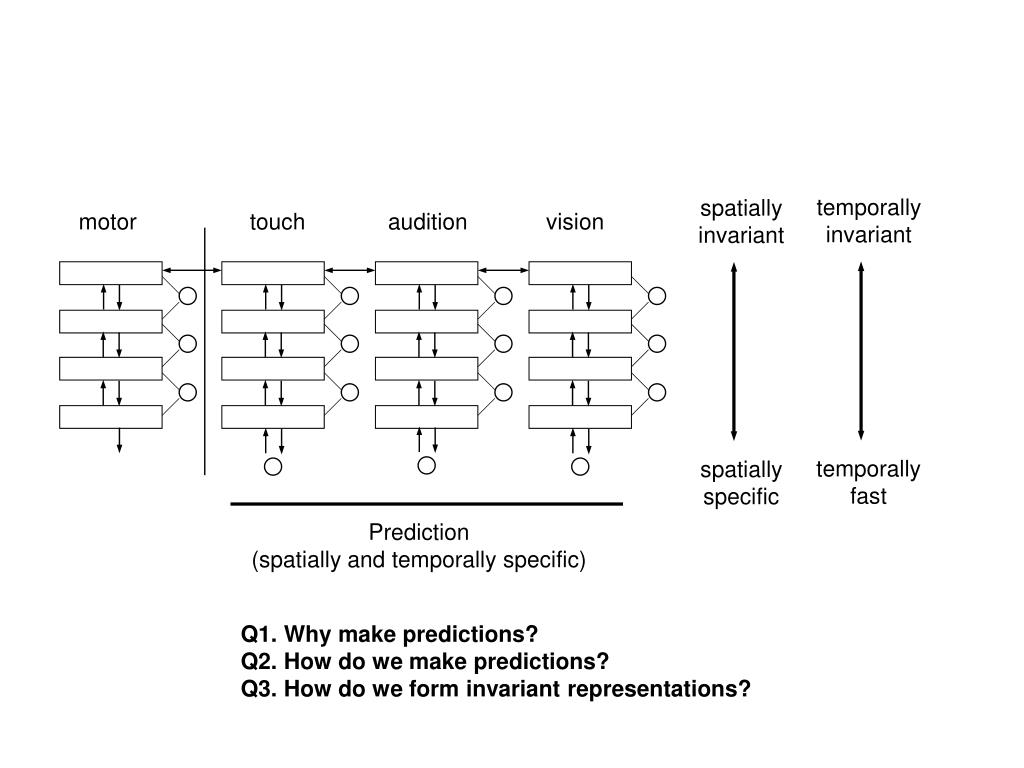 motor touch audition vision

spatially invariant

temporally invariant

spatially specific

temporally fast

Prediction
(spatially and temporally specific)

Q1. Why make predictions?
Q2. How do we make predictions?
Q3. How do we form invariant representations?